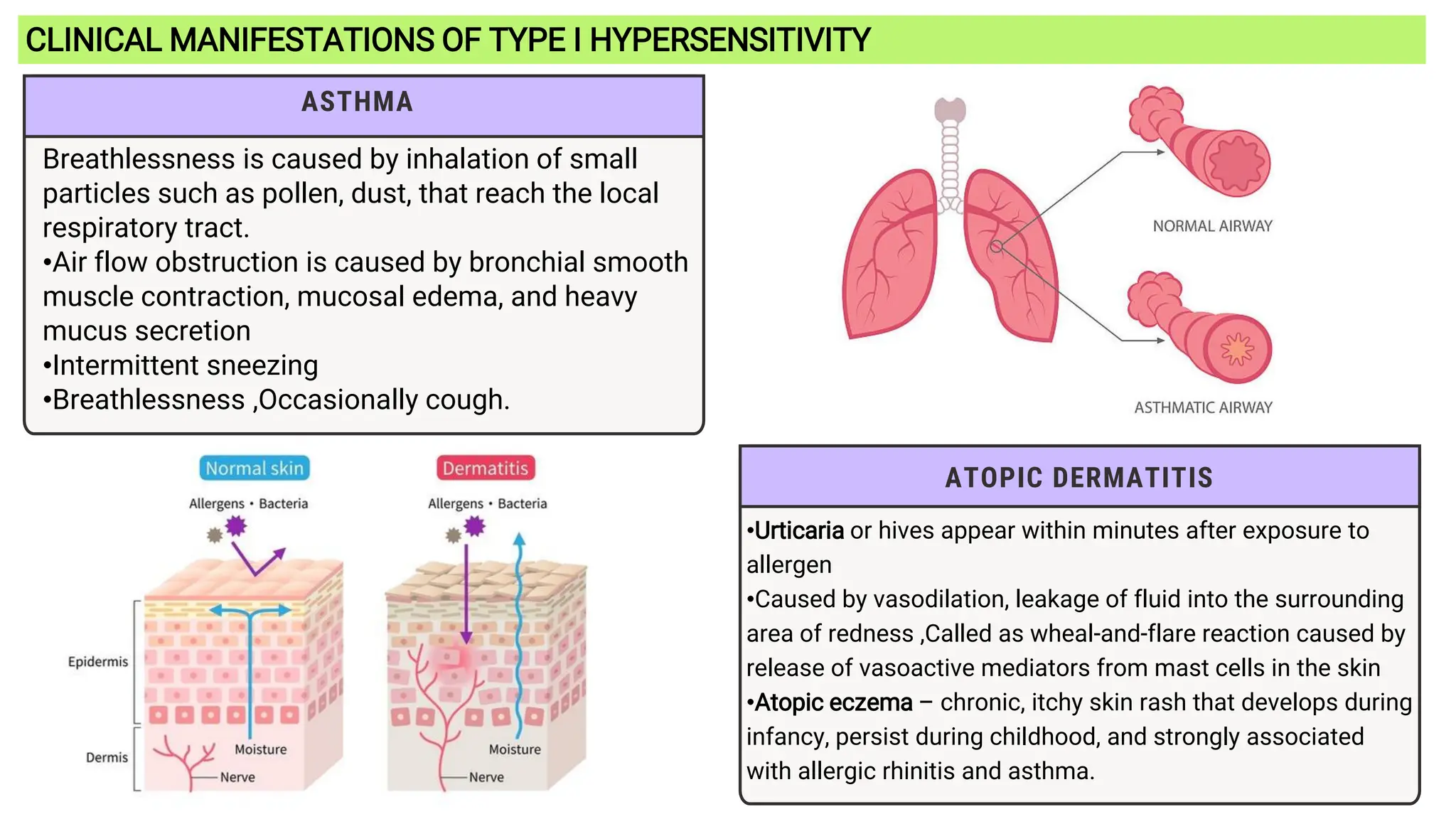 CLINICAL MANIFESTATIONS OF TYPE I HYPERSENSITIVITY

ASTHMA

Breathlessness is caused by inhalation of small particles such as pollen, dust, that reach the local respiratory tract.
•Air flow obstruction is caused by bronchial smooth muscle contraction, mucosal edema, and heavy mucus secretion
•Intermittent sneezing
•Breathlessness ,Occasionally cough.

NORMAL AIRWAY

ASTHMATIC AIRWAY

Normal skin

Allergens • Bacteria

Epidermis

Dermis

Moisture

Nerve

Dermatitis

Allergens • Bacteria

Moisture

Nerve

ATOPIC DERMATITIS

•Urticaria or hives appear within minutes after exposure to allergen
•Caused by vasodilation, leakage of fluid into the surrounding area of redness ,Called as wheal-and-flare reaction caused by release of vasoactive mediators from mast cells in the skin
•Atopic eczema – chronic, itchy skin rash that develops during infancy, persist during childhood, and strongly associated with allergic rhinitis and asthma.